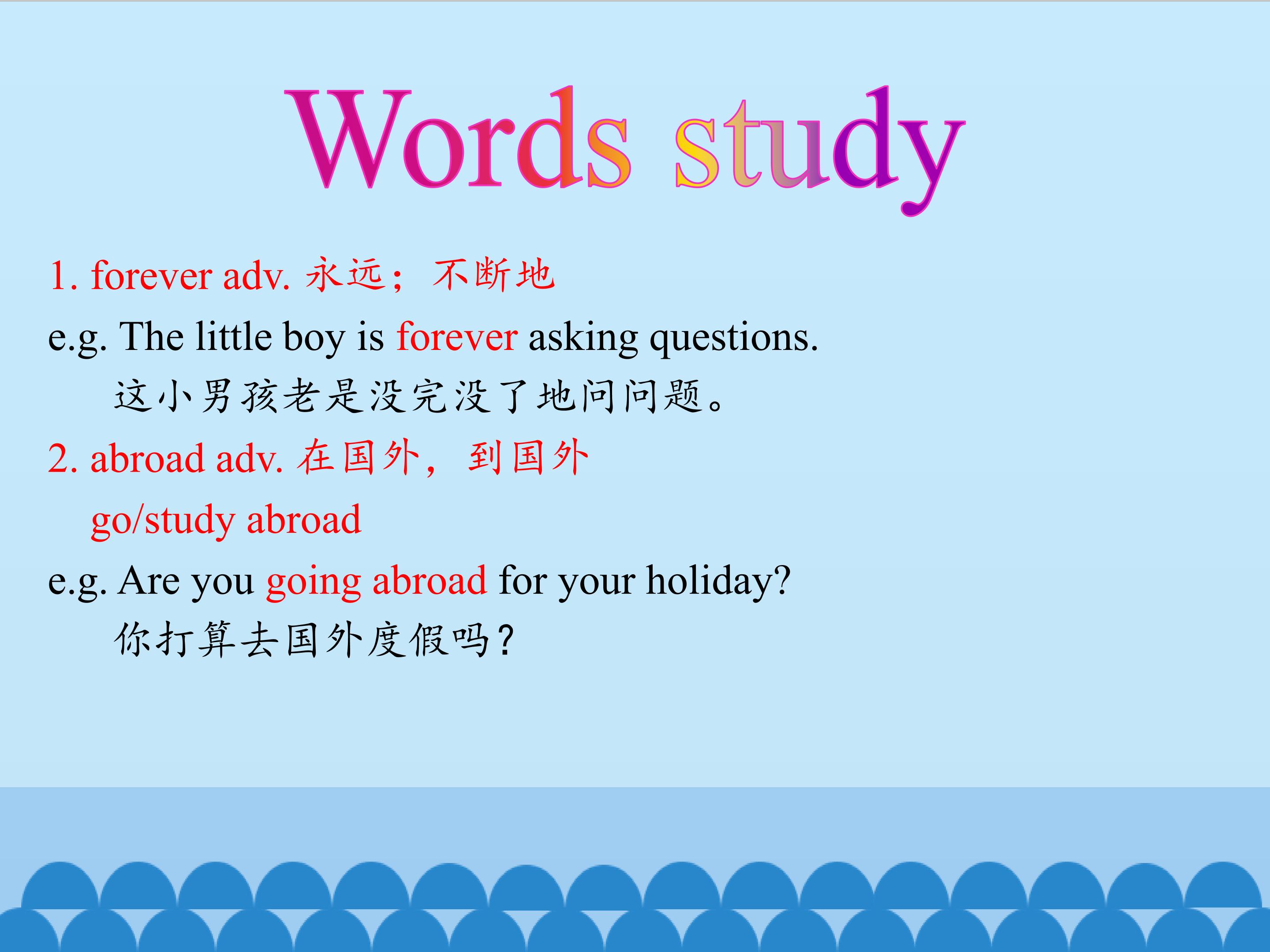 Words study

1. forever adv. 永远；不断地

e.g. The little boy is forever asking questions.

这小男孩老是没完没了地问问题。

2. abroad adv. 在国外，到国外

go/study abroad

e.g. Are you going abroad for your holiday?

你打算去国外度假吗？